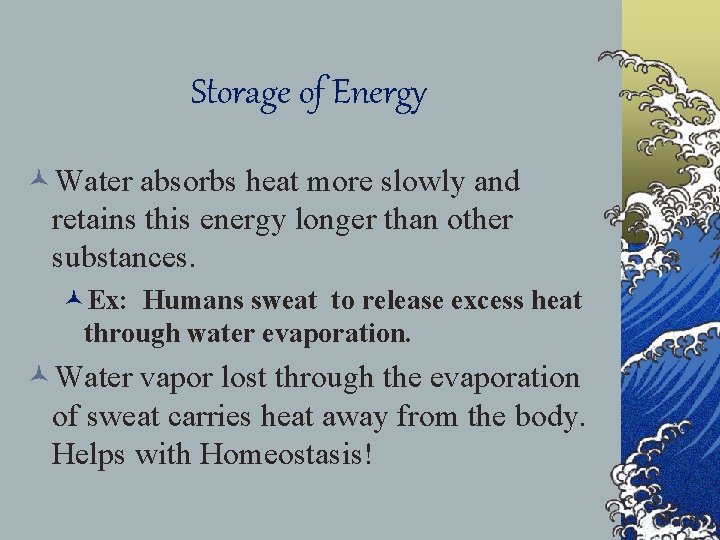 Storage of Energy

Water absorbs heat more slowly and retains this energy longer than other substances.

Ex: Humans sweat to release excess heat through water evaporation.

Water vapor lost through the evaporation of sweat carries heat away from the body. Helps with Homeostasis!